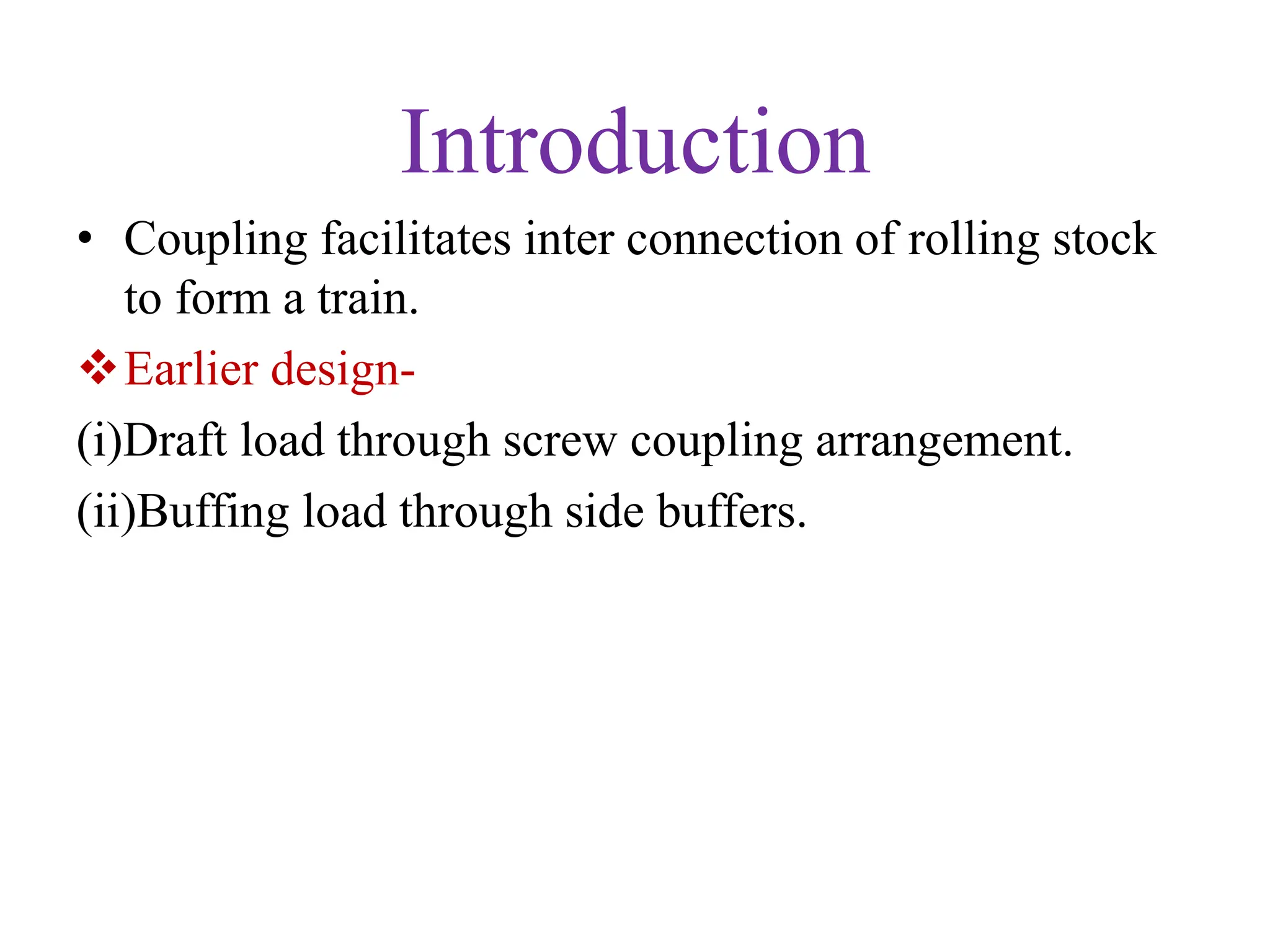 Introduction

• Coupling facilitates inter connection of rolling stock to form a train.

❖ Earlier design-

(i)Draft load through screw coupling arrangement.

(ii)Buffing load through side buffers.